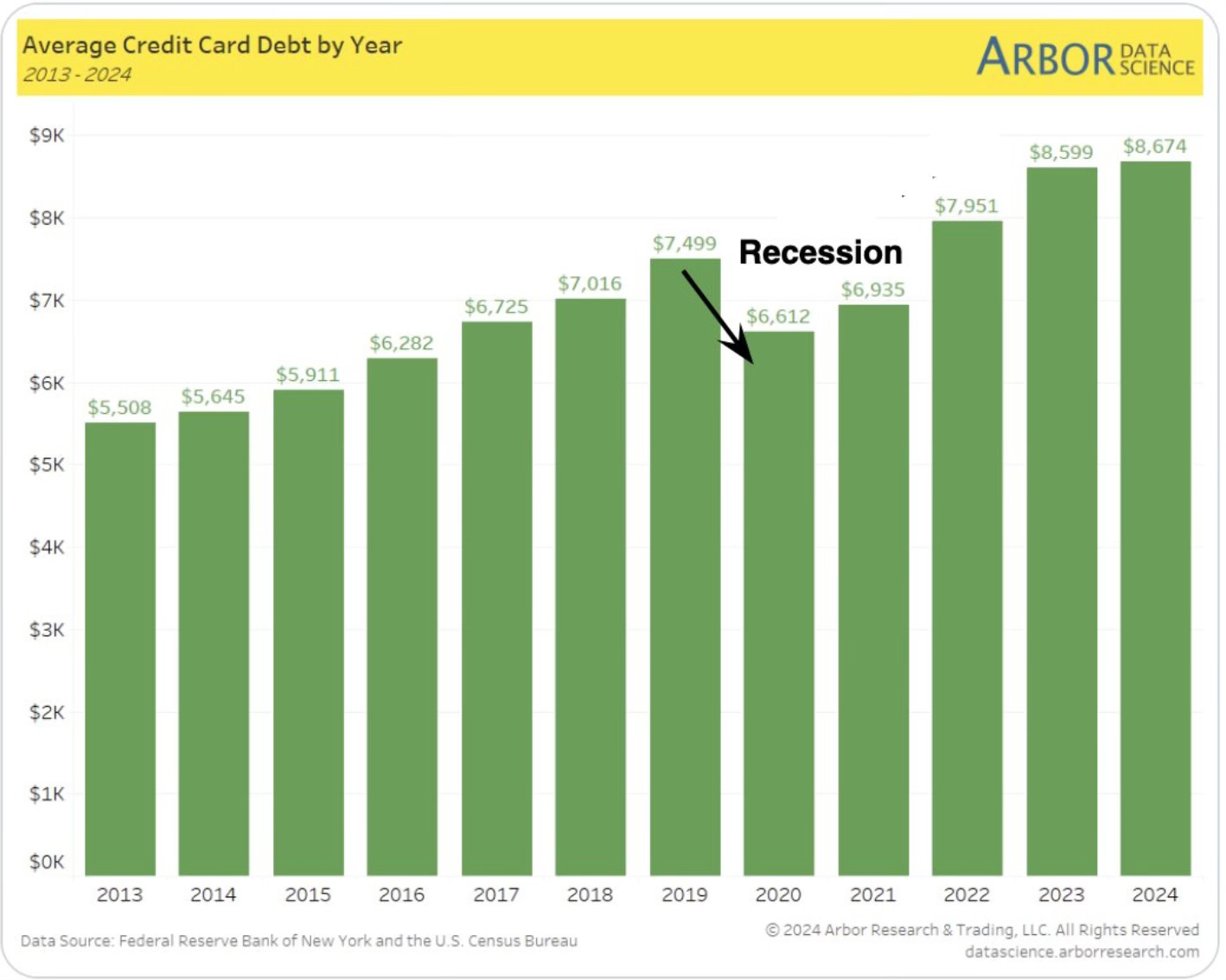 Average Credit Card Debt by Year
2013 - 2024

ARBOR DATA SCIENCE

$9K
$8K
$7K
$6K
$5K
$4K
$3K
$2K
$1K
$0K

$5,508
$5,645
$5,911
$6,282
$6,725
$7,016
$7,499
Recession
$6,612
$6,935
$7,951
$8,599
$8,674

2013
2014
2015
2016
2017
2018
2019
2020
2021
2022
2023
2024

Data Source: Federal Reserve Bank of New York and the U.S. Census Bureau

© 2024 Arbor Research & Trading, LLC. All Rights Reserved
datascience.arborresearch.com